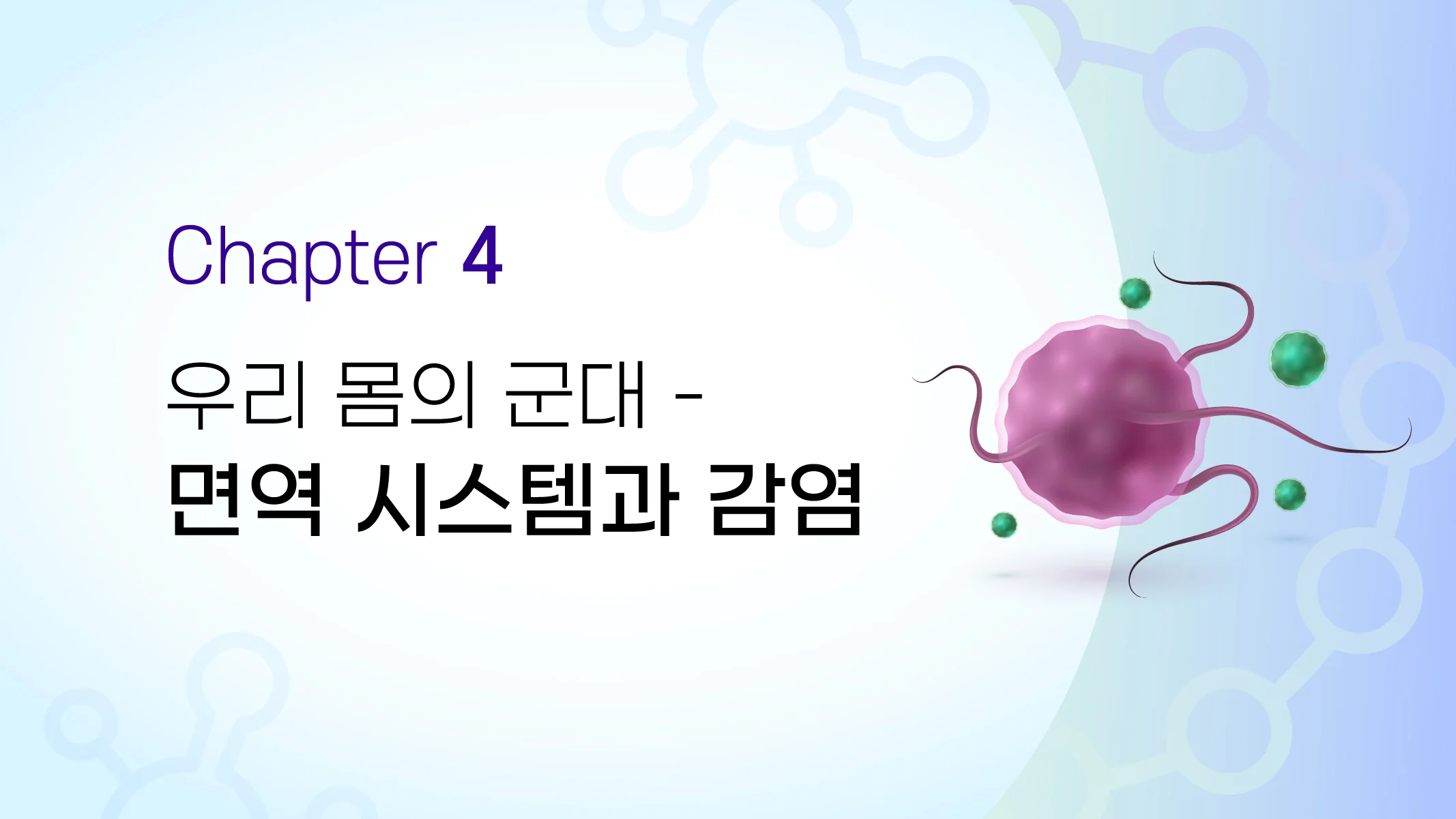 Chapter 4

우리 몸의 군대 -
면역 시스템과 감염